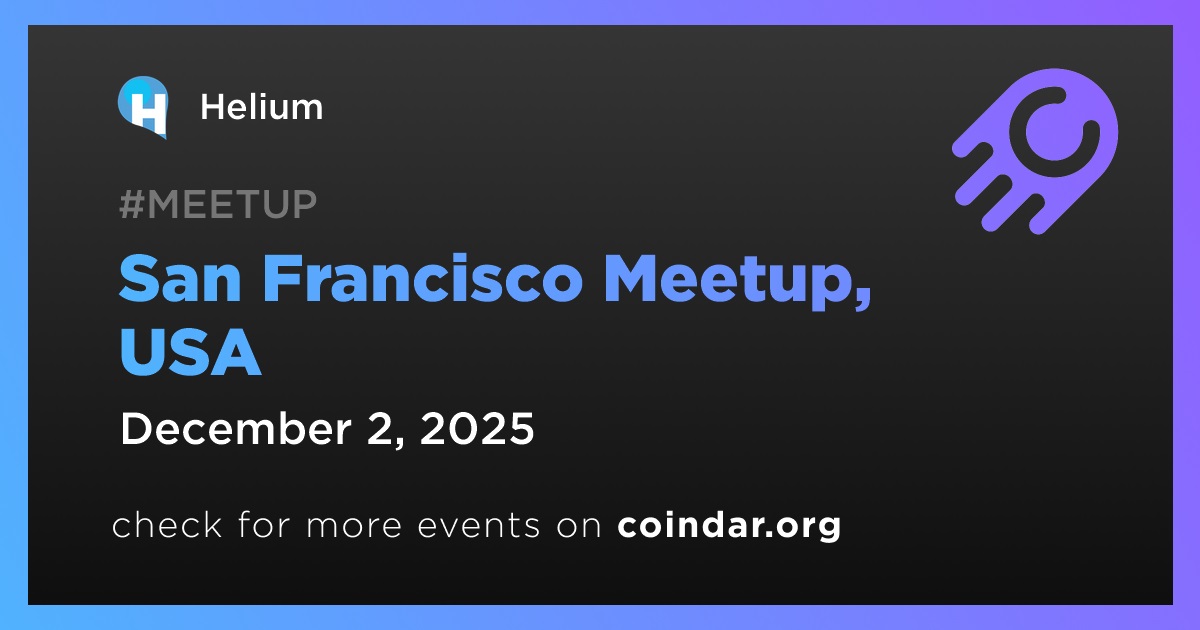 Helium

#MEETUP

San Francisco Meetup, USA

December 2, 2025

check for more events on coindar.org